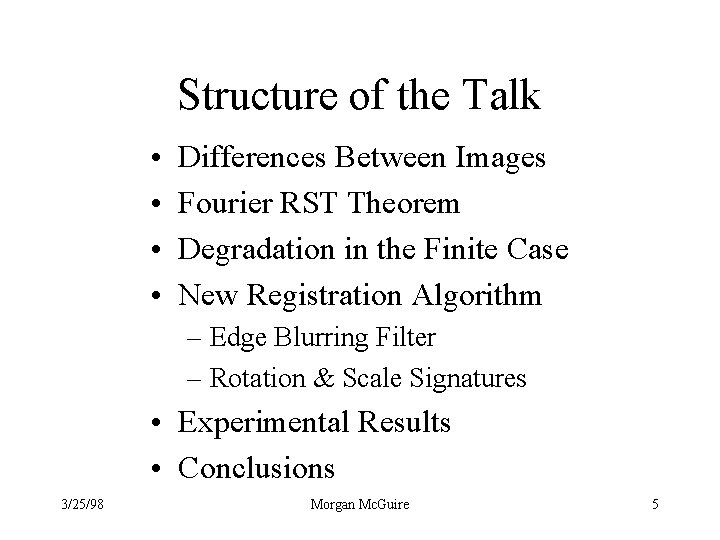 Structure of the Talk

• Differences Between Images
• Fourier RST Theorem
• Degradation in the Finite Case
• New Registration Algorithm
  – Edge Blurring Filter
  – Rotation & Scale Signatures
• Experimental Results
• Conclusions

3/25/98 Morgan McGuire 5